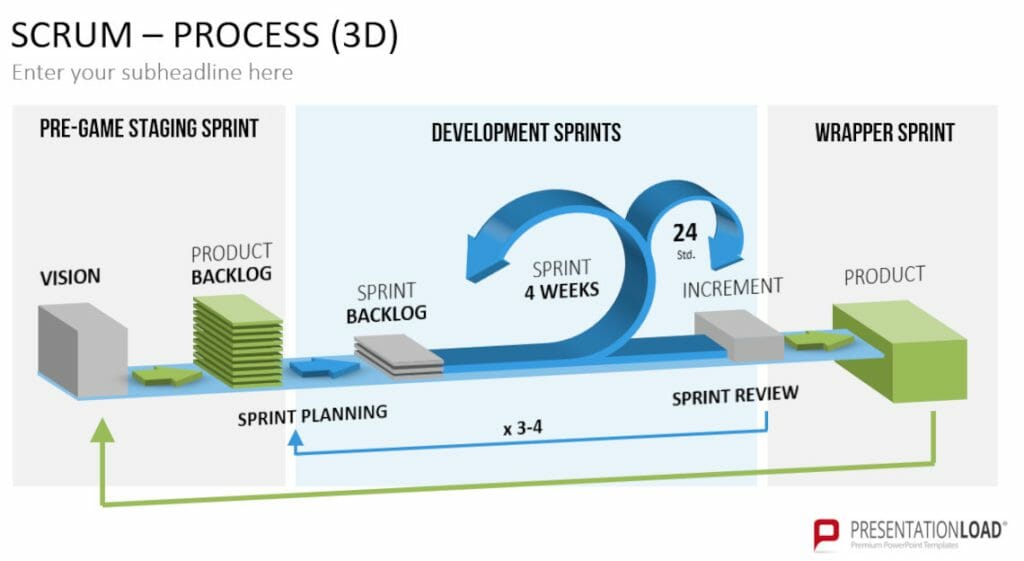 SCRUM – PROCESS (3D)

Enter your subheadline here

PRE-GAME STAGING SPRINT

DEVELOPMENT SPRINTS

WRAPPER SPRINT

VISION

PRODUCT BACKLOG

SPRINT BACKLOG

SPRINT 4 WEEKS

24 Std.

INCREMENT

PRODUCT

SPRINT PLANNING

SPRINT REVIEW

x 3-4

PRESENTATIONLOAD®
Premium PowerPoint Templates